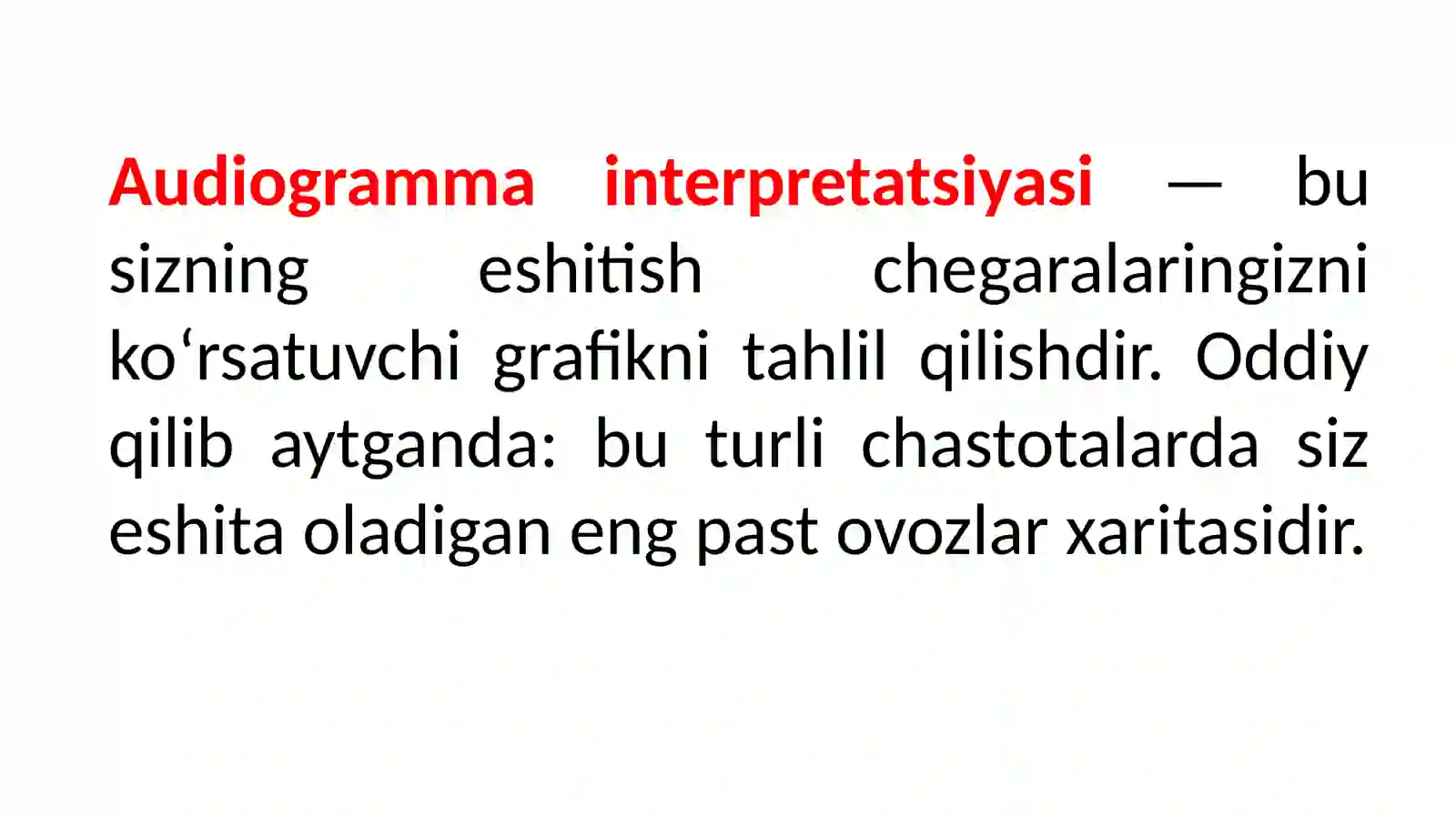 Audiogramma interpretatsiyasi — bu sizning eshitish chegaralaringizni ko‘rsatuvchi grafikni tahlil qilishdir. Oddiy qilib aytganda: bu turli chastotalarda siz eshita oladigan eng past ovozlar xaritasidir.